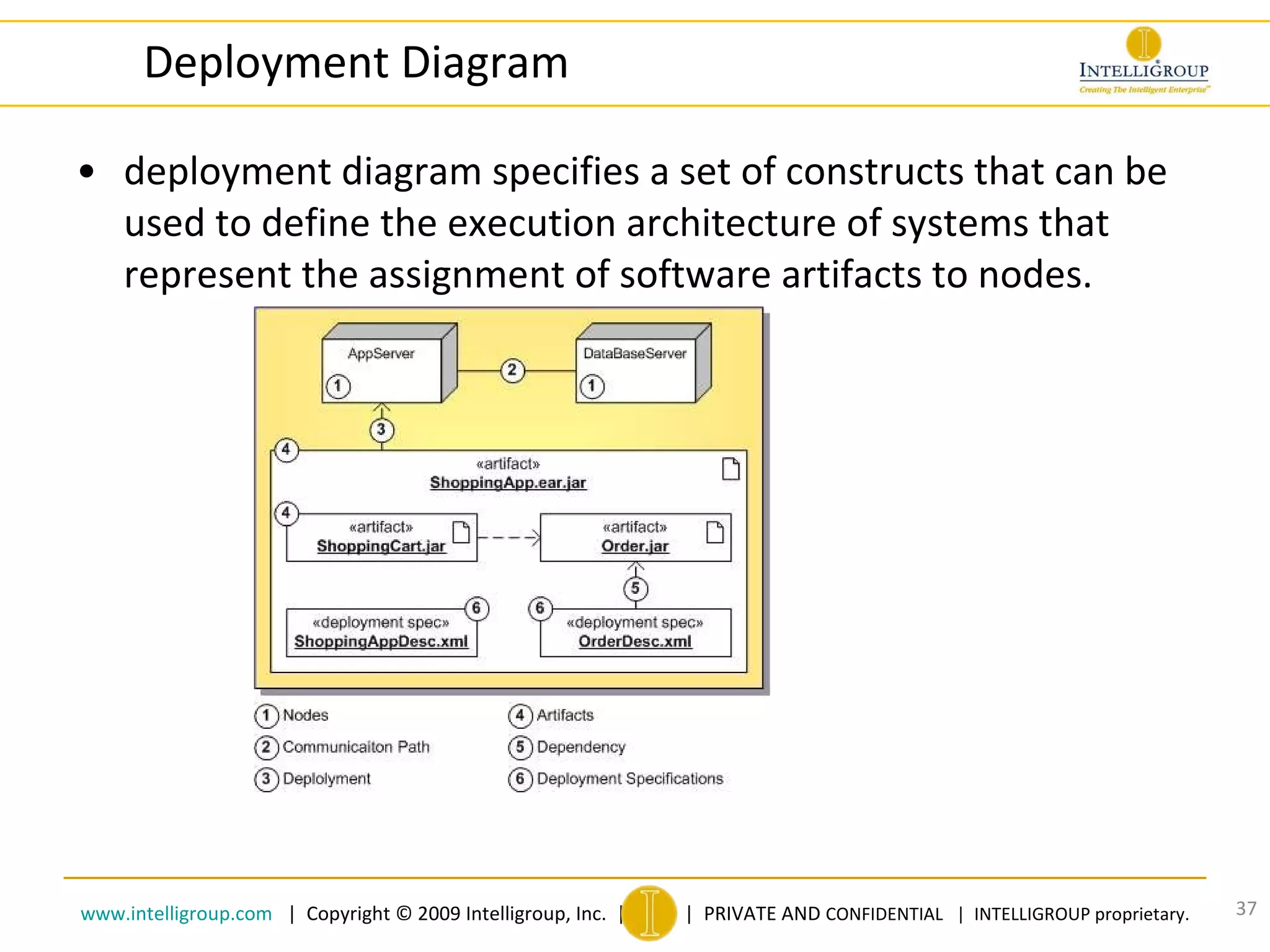 Deployment Diagram

INTELLIGROUP
Creating The Intelligent Enterprise

• deployment diagram specifies a set of constructs that can be used to define the execution architecture of systems that represent the assignment of software artifacts to nodes.

AppServer
1
2
DataBaseServer
1
3
4
«artifact»
ShoppingApp.ear.jar
4
«artifact»
ShoppingCart.jar
«artifact»
Order.jar
5
6
«deployment spec»
ShoppingAppDesc.xml
6
«deployment spec»
OrderDesc.xml

1 Nodes
2 Communicaiton Path
3 Deplolyment
4 Artifacts
5 Dependency
6 Deployment Specifications

www.intelligroup.com | Copyright © 2009 Intelligroup, Inc. | | PRIVATE AND CONFIDENTIAL | INTELLIGROUP proprietary.
37